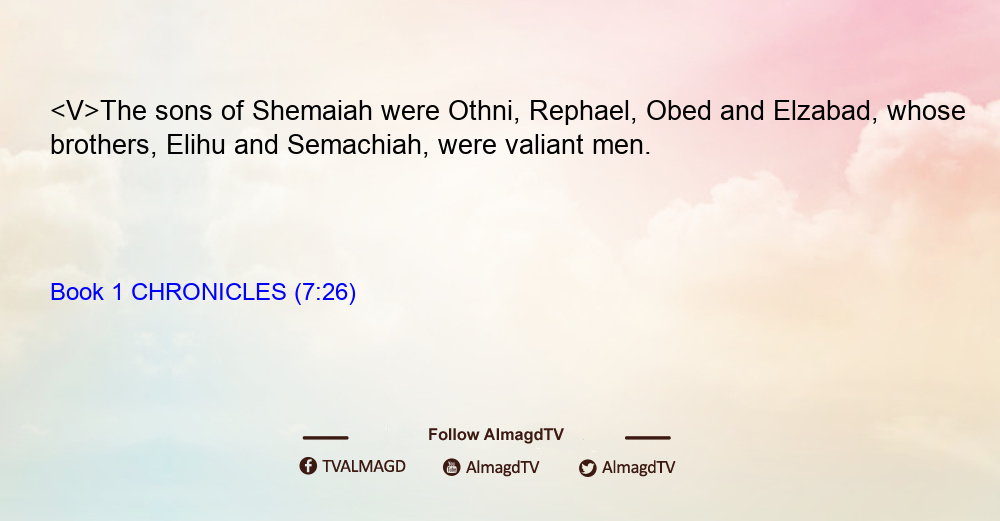 <V>The sons of Shemaiah were Othni, Rephael, Obed and Elzabad, whose brothers, Elihu and Semachiah, were valiant men.

Book 1 CHRONICLES (7:26)

Follow AlmagdTV

TVALMAGD AlmagdTV AlmagdTV